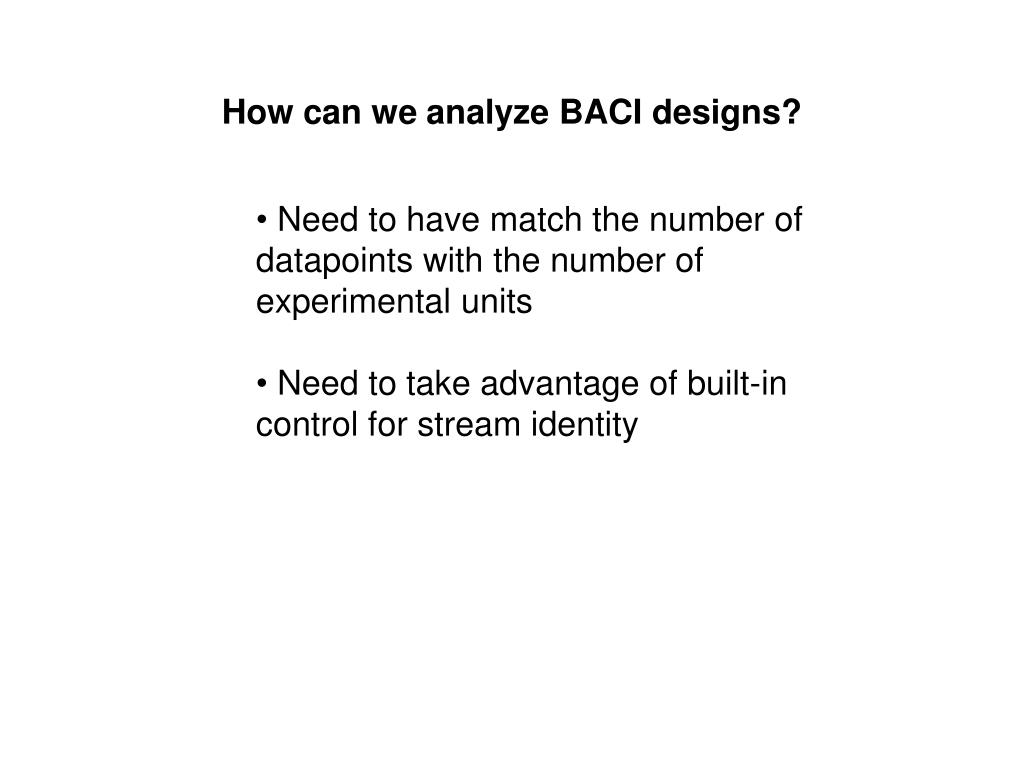 How can we analyze BACI designs?

• Need to have match the number of datapoints with the number of experimental units

• Need to take advantage of built-in control for stream identity